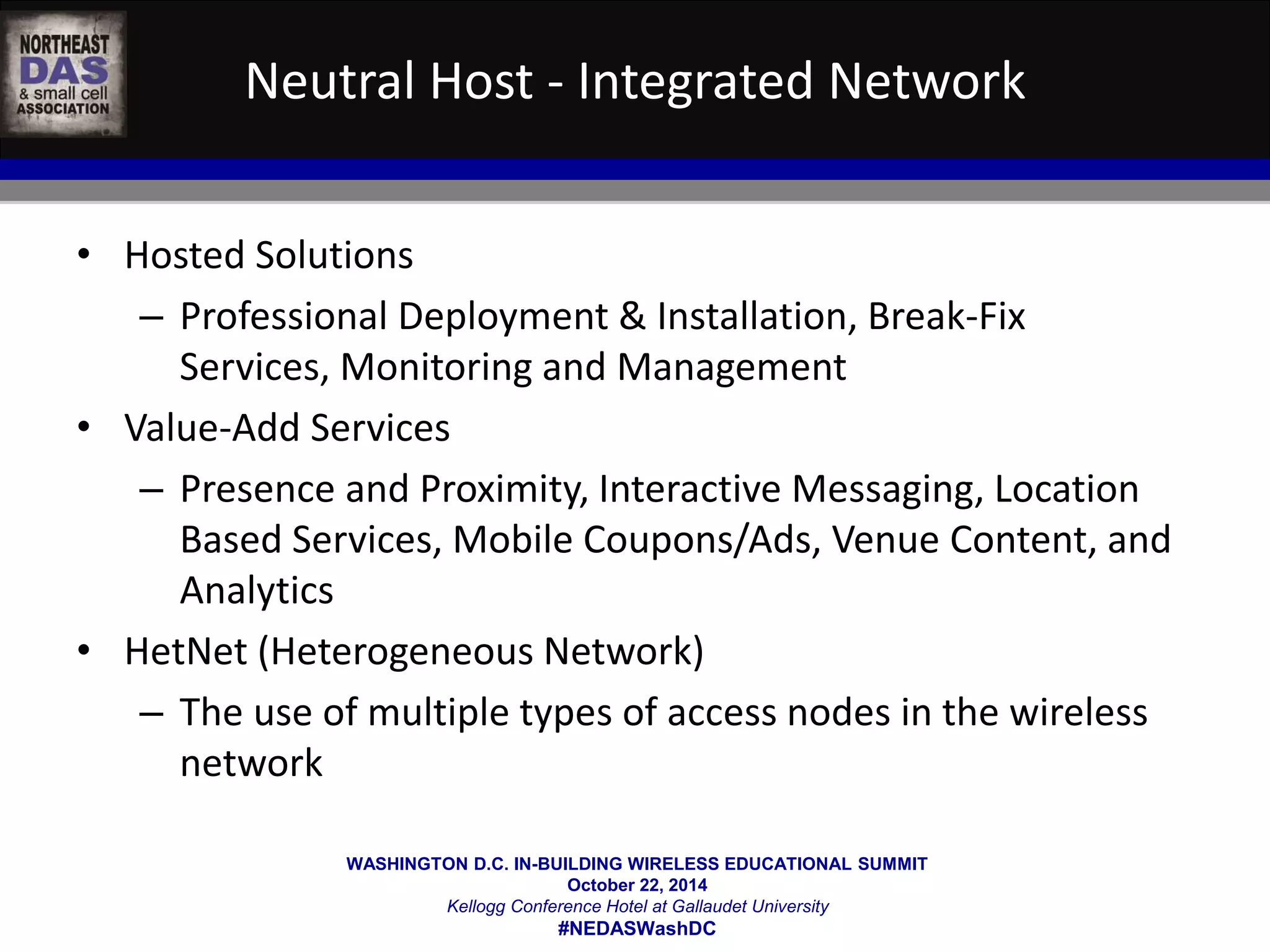 NORTHEAST DAS & small cell ASSOCIATION

Neutral Host - Integrated Network

• Hosted Solutions
– Professional Deployment & Installation, Break-Fix Services, Monitoring and Management
• Value-Add Services
– Presence and Proximity, Interactive Messaging, Location Based Services, Mobile Coupons/Ads, Venue Content, and Analytics
• HetNet (Heterogeneous Network)
– The use of multiple types of access nodes in the wireless network

WASHINGTON D.C. IN-BUILDING WIRELESS EDUCATIONAL SUMMIT
October 22, 2014
Kellogg Conference Hotel at Gallaudet University
#NEDASWashDC